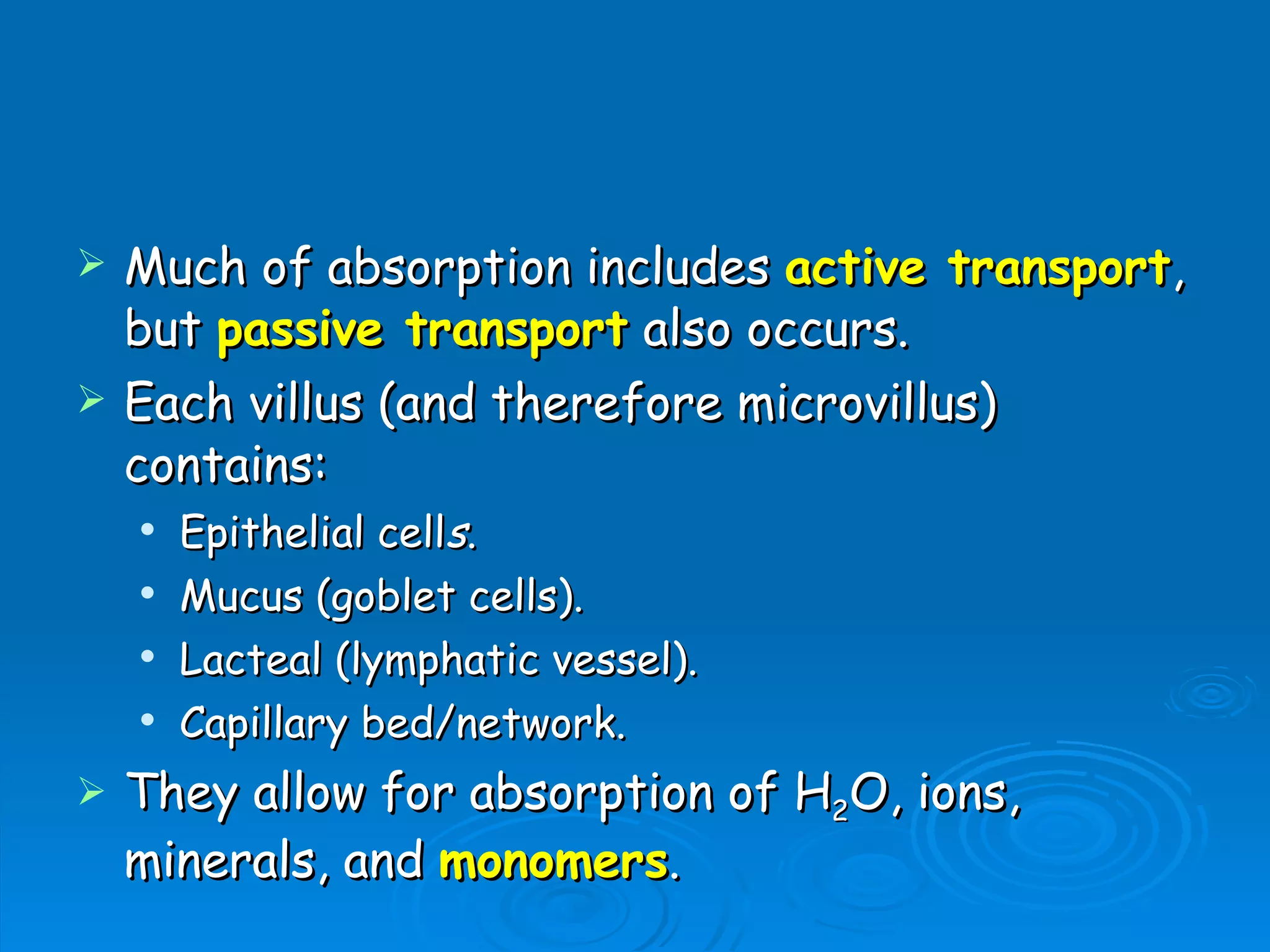 ➢ Much of absorption includes active transport, but passive transport also occurs.

➢ Each villus (and therefore microvillus) contains:
• Epithelial cells.
• Mucus (goblet cells).
• Lacteal (lymphatic vessel).
• Capillary bed/network.

➢ They allow for absorption of $H_2O$, ions, minerals, and monomers.